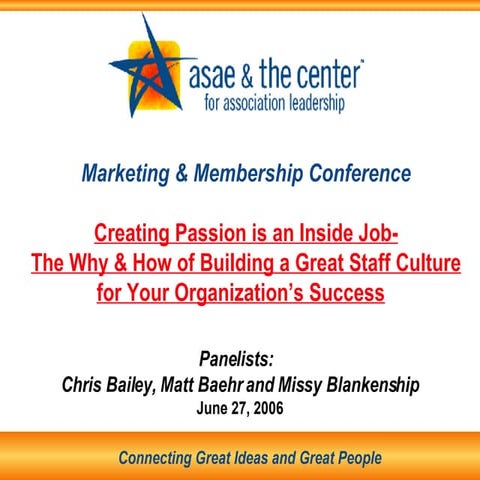 asae & the center™
for association leadership

Marketing & Membership Conference

Creating Passion is an Inside Job-
The Why & How of Building a Great Staff Culture for Your Organization's Success

Panelists:
Chris Bailey, Matt Baehr and Missy Blankenship
June 27, 2006

Connecting Great Ideas and Great People